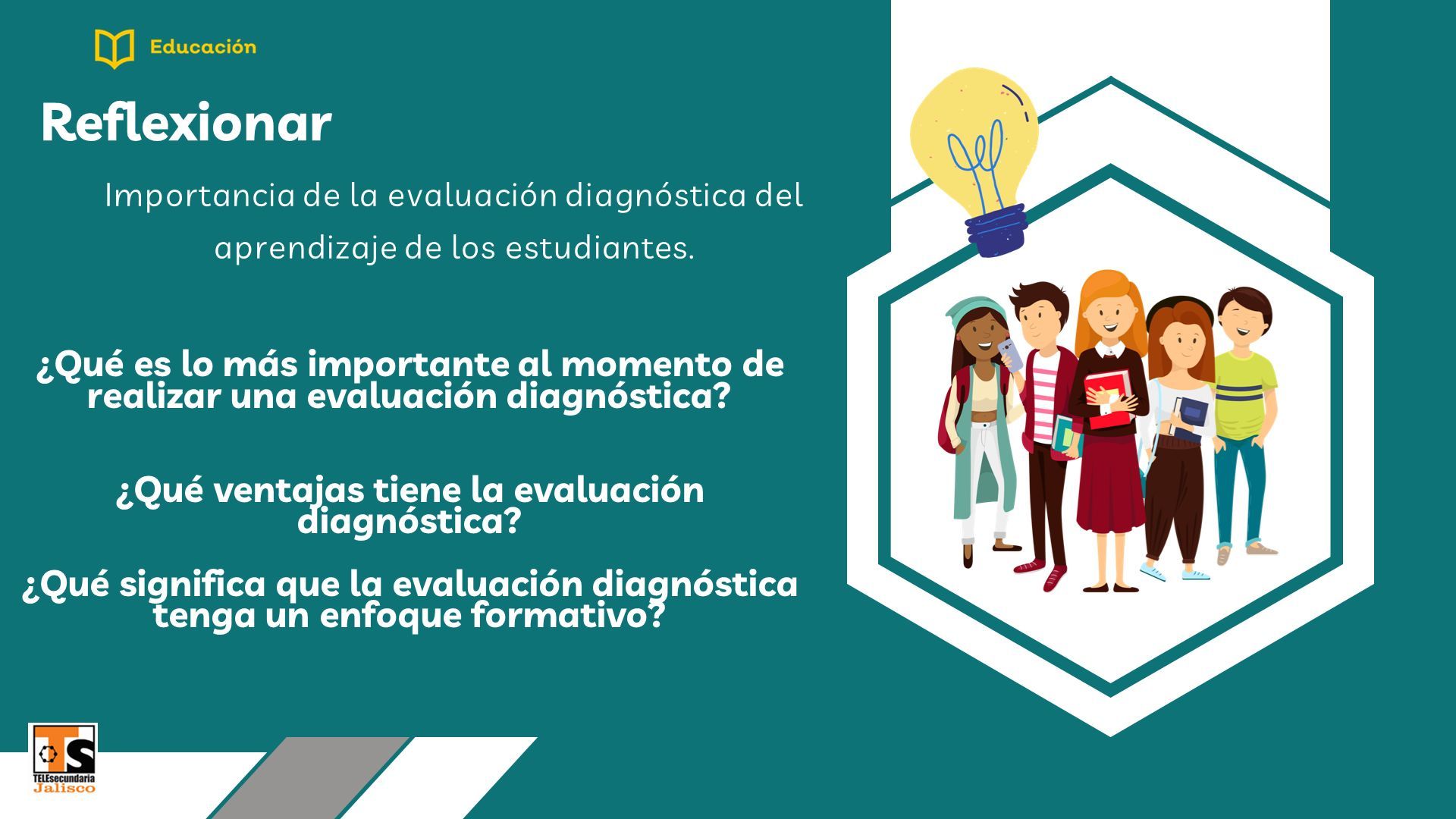 Educación

Reflexionar

Importancia de la evaluación diagnóstica del aprendizaje de los estudiantes.

¿Qué es lo más importante al momento de realizar una evaluación diagnóstica?

¿Qué ventajas tiene la evaluación diagnóstica?

¿Qué significa que la evaluación diagnóstica tenga un enfoque formativo?

TS
TELEsecundaria
Jalisco